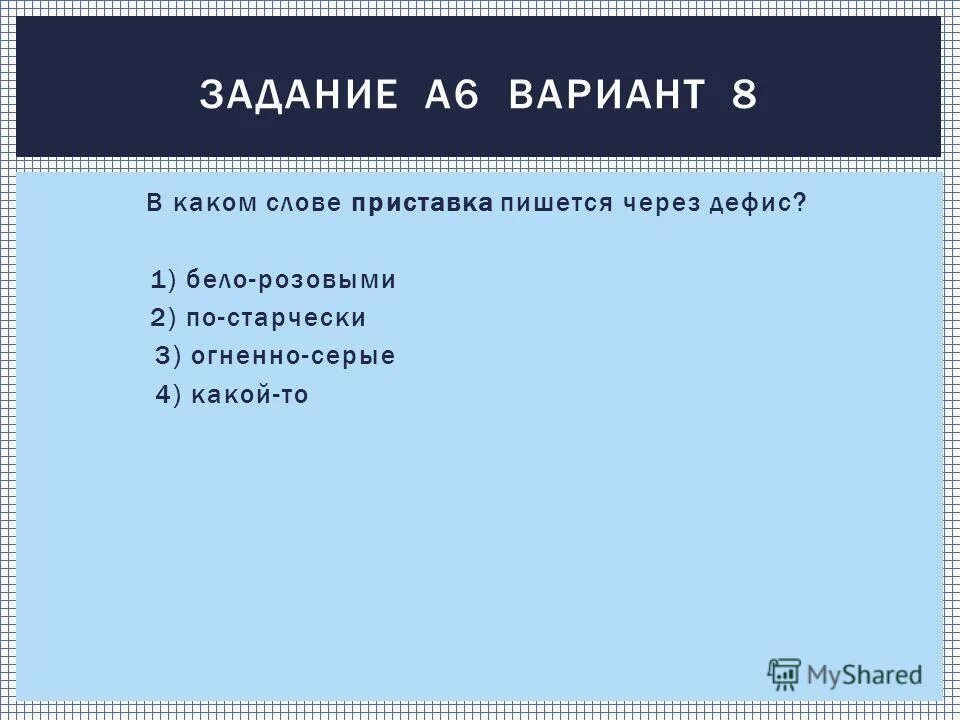 ЗАДАНИЕ А6 ВАРИАНТ 8

В каком слове приставка пишется через дефис?

1) бело-розовыми
2) по-старчески
3) огненно-серые
4) какой-то

MyShared